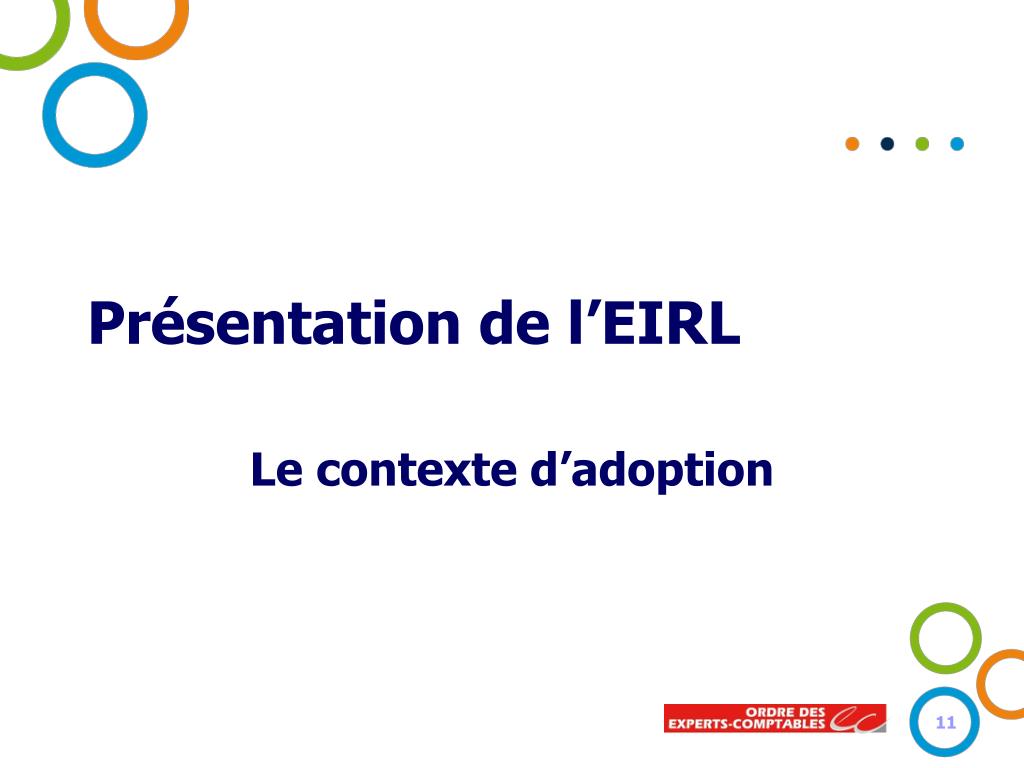 Présentation de l’EIRL

Le contexte d’adoption

ORDRE DES EXPERTS-COMPTABLES

11